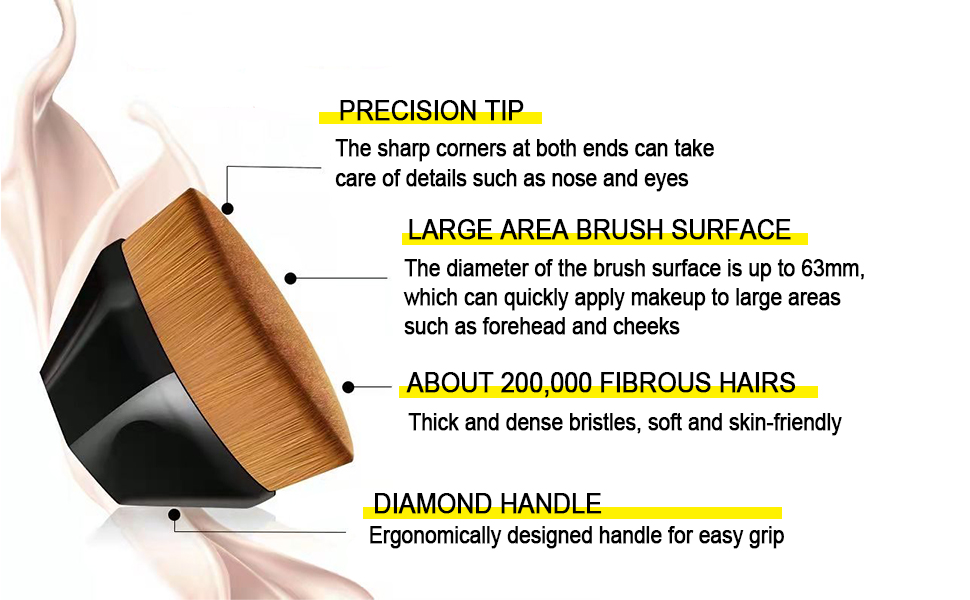 PRECISION TIP
The sharp corners at both ends can take care of details such as nose and eyes

LARGE AREA BRUSH SURFACE
The diameter of the brush surface is up to 63mm, which can quickly apply makeup to large areas such as forehead and cheeks

ABOUT 200,000 FIBROUS HAIRS
Thick and dense bristles, soft and skin-friendly

DIAMOND HANDLE
Ergonomically designed handle for easy grip